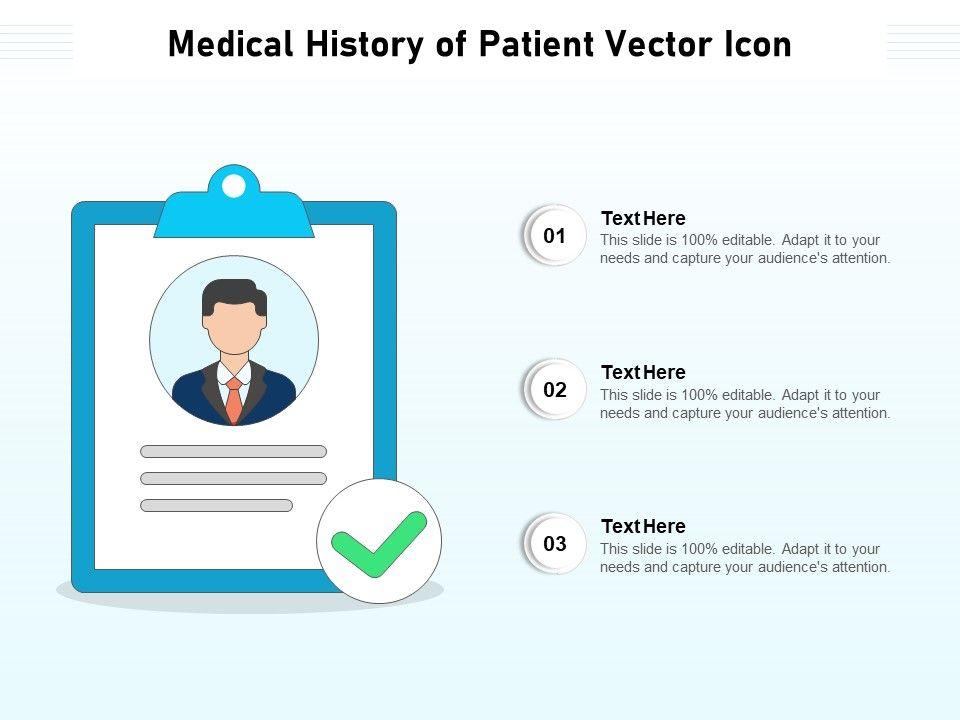 Medical History of Patient Vector Icon

01
Text Here
This slide is 100% editable. Adapt it to your needs and capture your audience's attention.

02
Text Here
This slide is 100% editable. Adapt it to your needs and capture your audience's attention.

03
Text Here
This slide is 100% editable. Adapt it to your needs and capture your audience's attention.